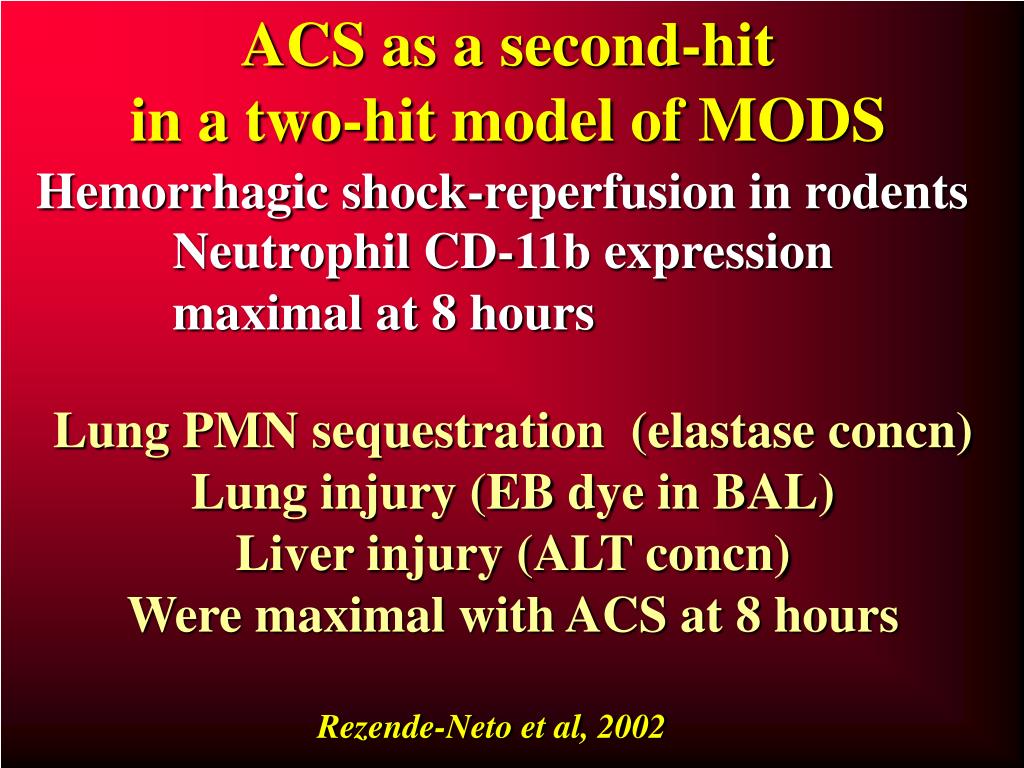 ACS as a second-hit
in a two-hit model of MODS

Hemorrhagic shock-reperfusion in rodents
Neutrophil CD-11b expression maximal at 8 hours

Lung PMN sequestration (elastase concn)
Lung injury (EB dye in BAL)
Liver injury (ALT concn)
Were maximal with ACS at 8 hours

Rezende-Neto et al, 2002